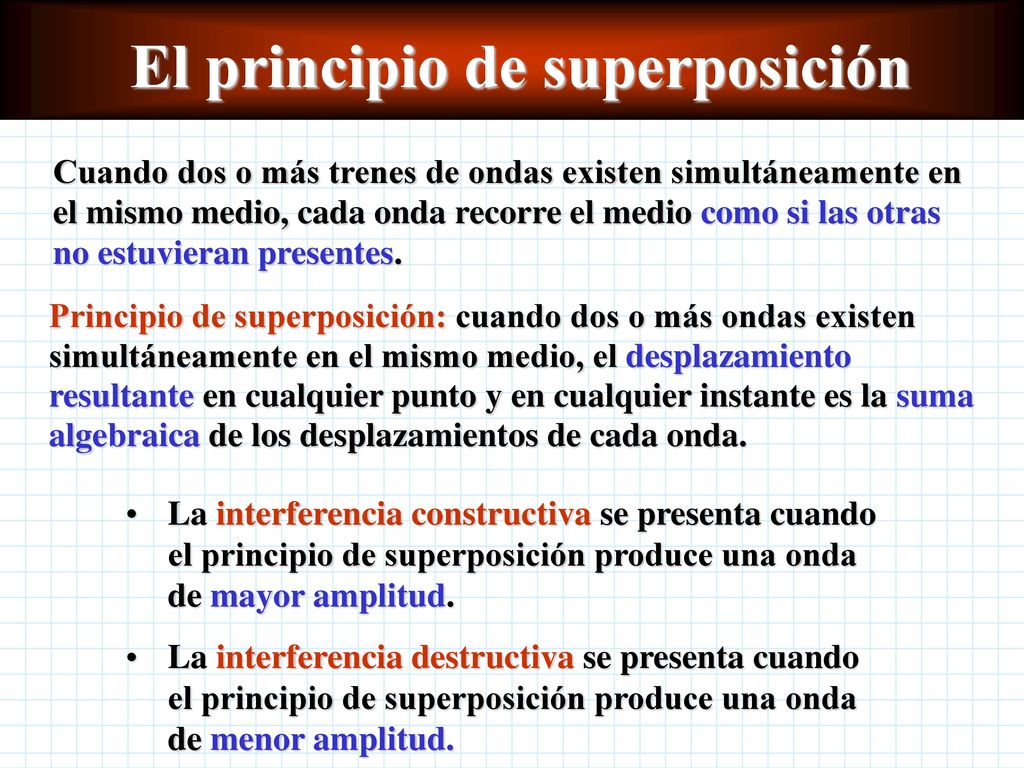 El principio de superposición

Cuando dos o más trenes de ondas existen simultáneamente en el mismo medio, cada onda recorre el medio como si las otras no estuvieran presentes.

Principio de superposición: cuando dos o más ondas existen simultáneamente en el mismo medio, el desplazamiento resultante en cualquier punto y en cualquier instante es la suma algebraica de los desplazamientos de cada onda.

• La interferencia constructiva se presenta cuando el principio de superposición produce una onda de mayor amplitud.

• La interferencia destructiva se presenta cuando el principio de superposición produce una onda de menor amplitud.